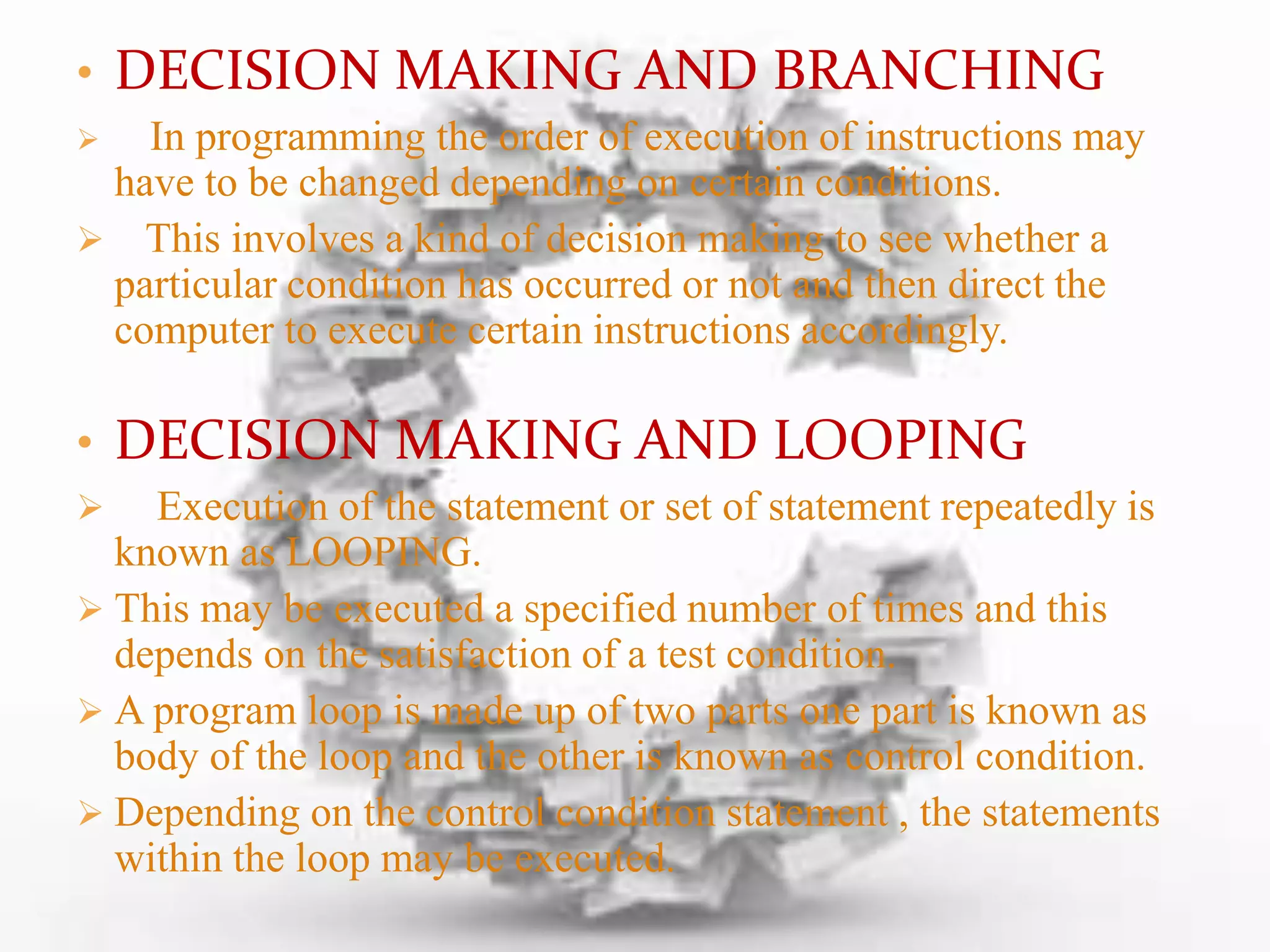 • DECISION MAKING AND BRANCHING

➢ In programming the order of execution of instructions may have to be changed depending on certain conditions.

➢ This involves a kind of decision making to see whether a particular condition has occurred or not and then direct the computer to execute certain instructions accordingly.

• DECISION MAKING AND LOOPING

➢ Execution of the statement or set of statement repeatedly is known as LOOPING.

➢ This may be executed a specified number of times and this depends on the satisfaction of a test condition.

➢ A program loop is made up of two parts one part is known as body of the loop and the other is known as control condition.

➢ Depending on the control condition statement , the statements within the loop may be executed.